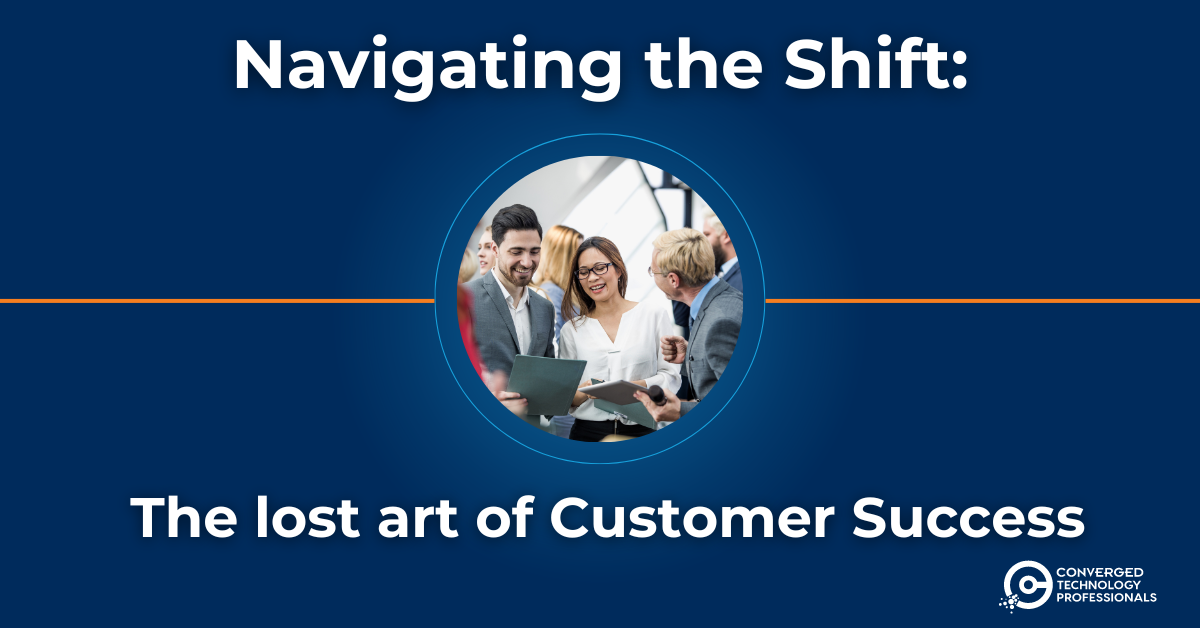 Navigating the Shift:

The lost art of Customer Success

CONVERGED
TECHNOLOGY
PROFESSIONALS